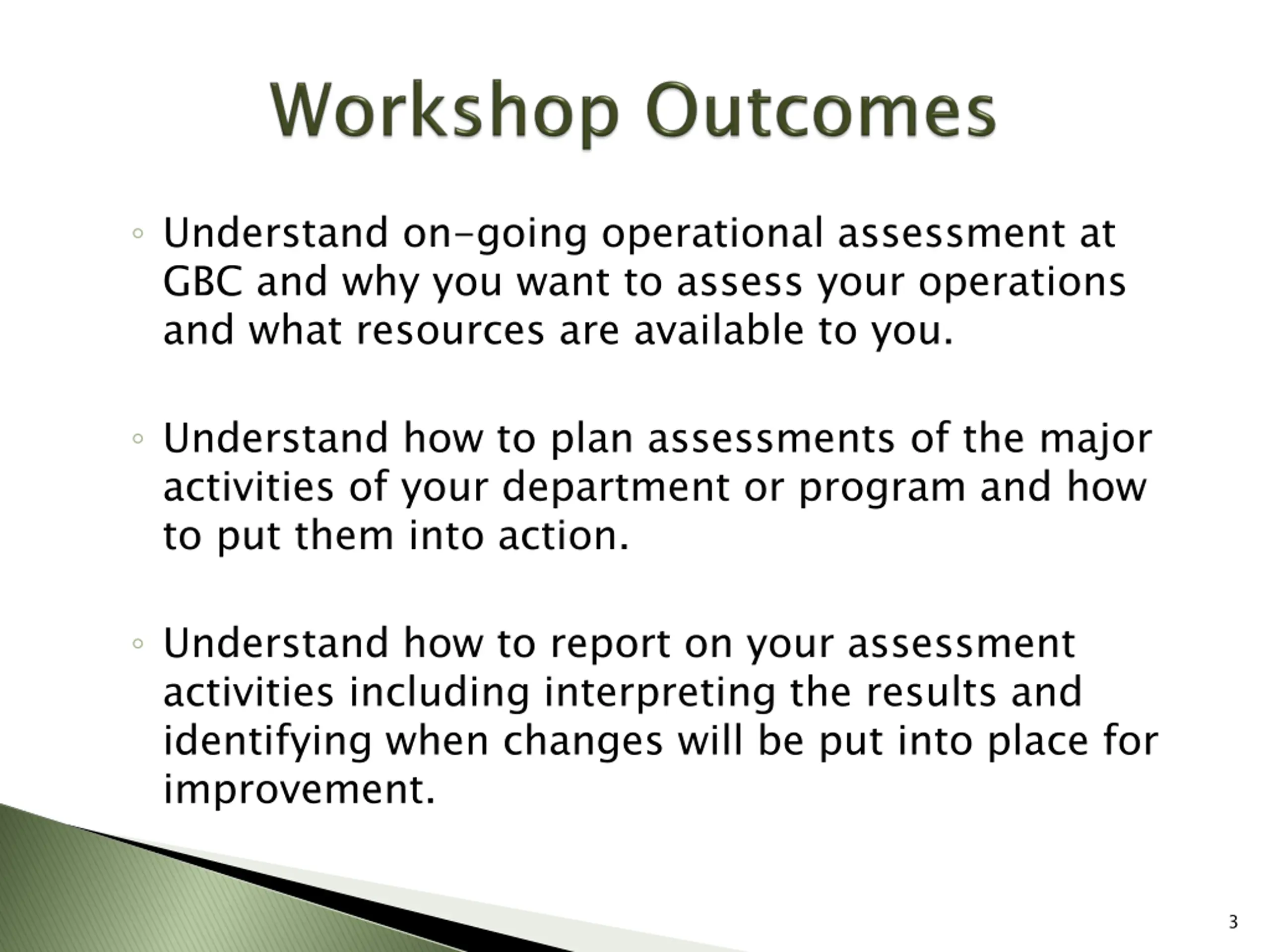 Workshop Outcomes

◦ Understand on-going operational assessment at GBC and why you want to assess your operations and what resources are available to you.

◦ Understand how to plan assessments of the major activities of your department or program and how to put them into action.

◦ Understand how to report on your assessment activities including interpreting the results and identifying when changes will be put into place for improvement.

3